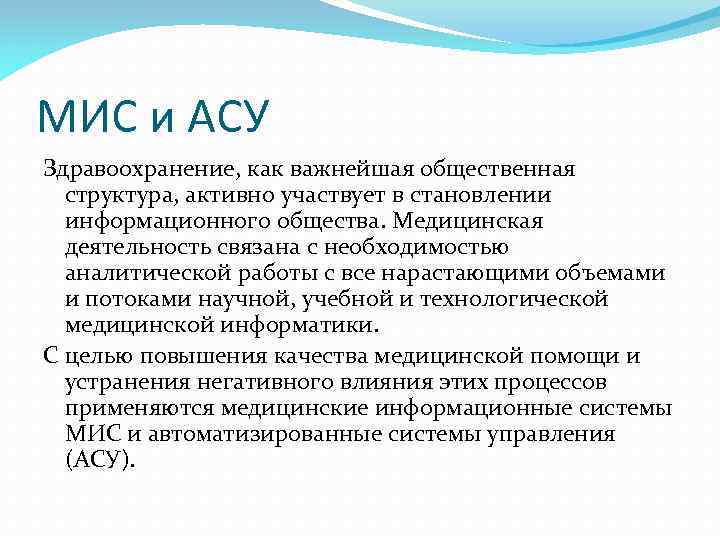 МИС и АСУ

Здравоохранение, как важнейшая общественная структура, активно участвует в становлении информационного общества. Медицинская деятельность связана с необходимостью аналитической работы с все нарастающими объемами и потоками научной, учебной и технологической медицинской информатики.

С целью повышения качества медицинской помощи и устранения негативного влияния этих процессов применяются медицинские информационные системы МИС и автоматизированные системы управления (АСУ).